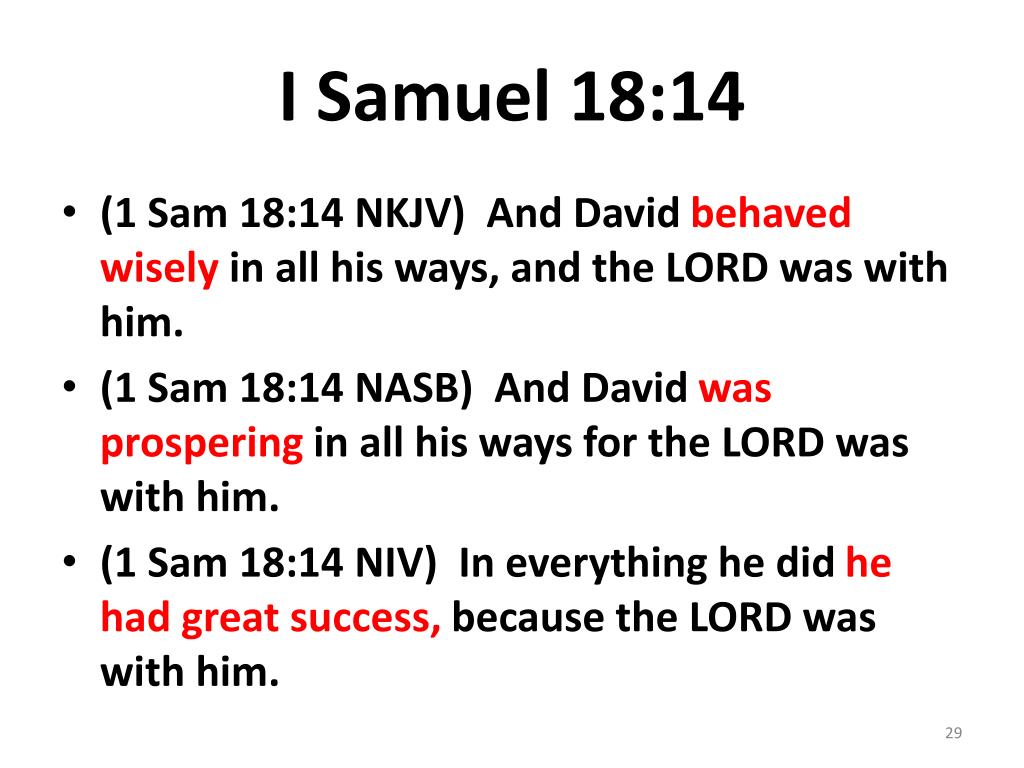 I Samuel 18:14

• (1 Sam 18:14 NKJV) And David behaved wisely in all his ways, and the LORD was with him.
• (1 Sam 18:14 NASB) And David was prospering in all his ways for the LORD was with him.
• (1 Sam 18:14 NIV) In everything he did he had great success, because the LORD was with him.

29